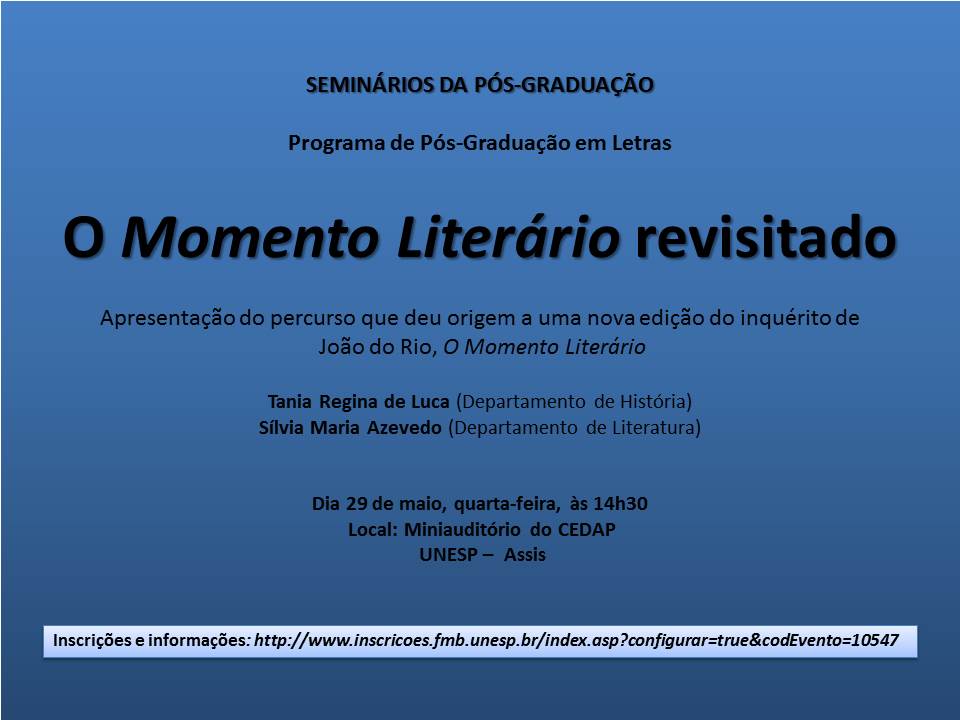 SEMINÁRIOS DA PÓS-GRADUAÇÃO

Programa de Pós-Graduação em Letras

O Momento Literário revisitado

Apresentação do percurso que deu origem a uma nova edição do inquérito de João do Rio, O Momento Literário

Tania Regina de Luca (Departamento de História)
Sílvia Maria Azevedo (Departamento de Literatura)

Dia 29 de maio, quarta-feira, às 14h30
Local: Miniauditório do CEDAP
UNESP – Assis

Inscrições e informações: http://www.inscricoes.fmb.unesp.br/index.asp?configurar=true&codEvento=10547